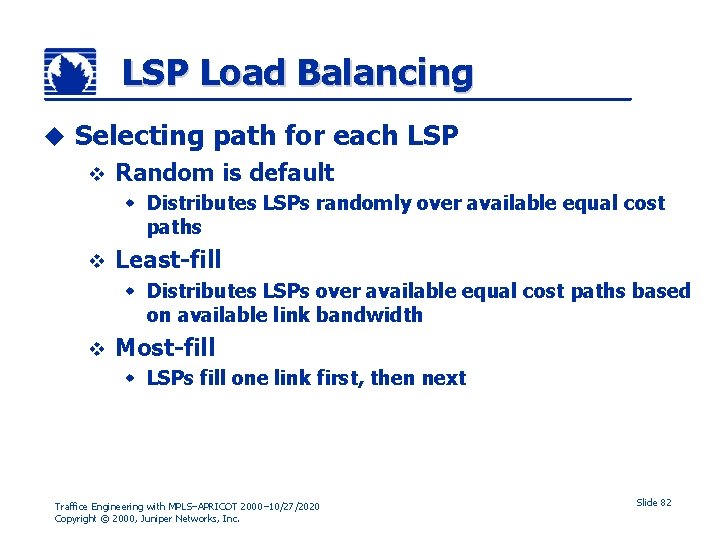 LSP Load Balancing

◆ Selecting path for each LSP

❖ Random is default

• Distributes LSPs randomly over available equal cost paths

❖ Least-fill

• Distributes LSPs over available equal cost paths based on available link bandwidth

❖ Most-fill

• LSPs fill one link first, then next

Traffice Engineering with MPLS–APRICOT 2000–10/27/2020
Copyright © 2000, Juniper Networks, Inc.

Slide 82